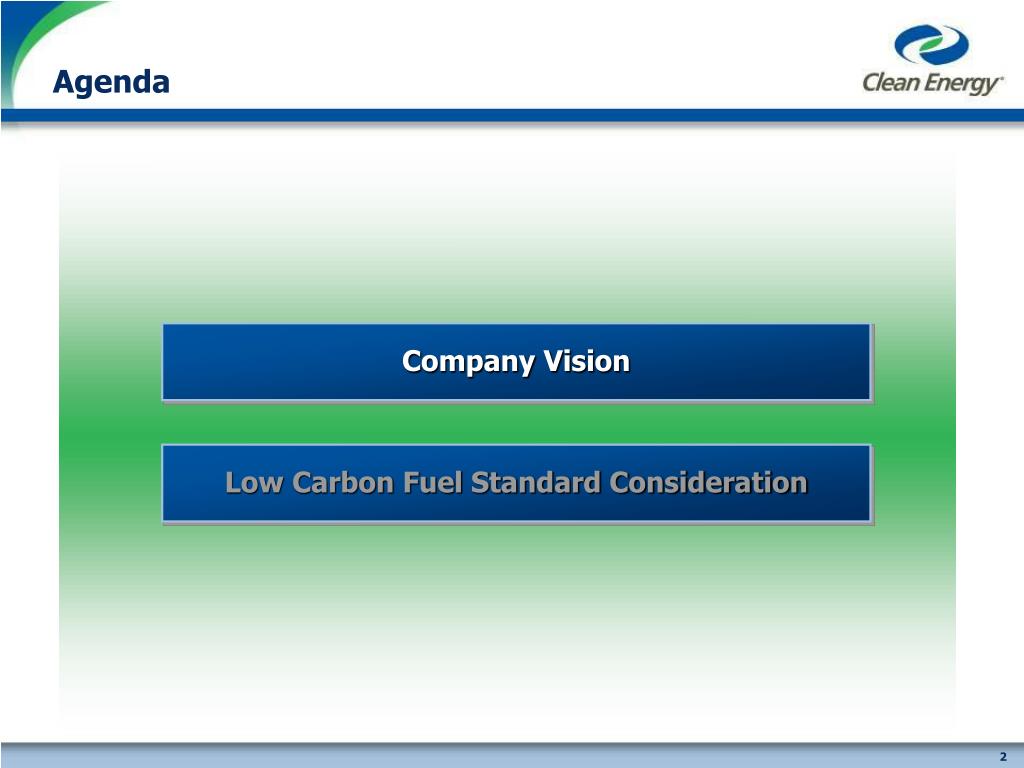 Agenda

Clean Energy®

Company Vision

Low Carbon Fuel Standard Consideration

2